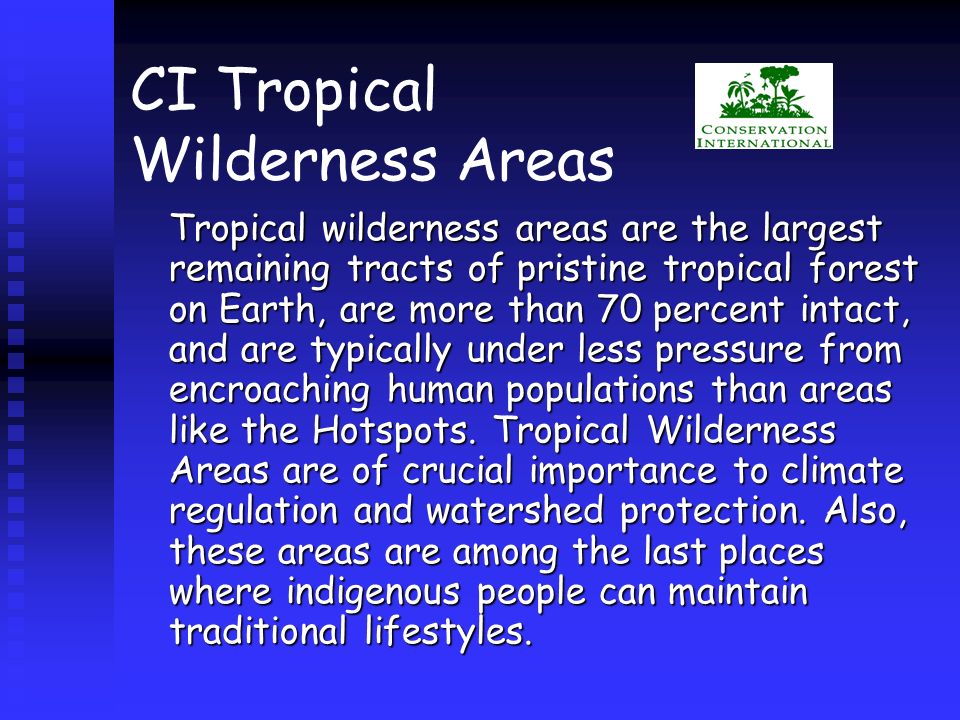 CI Tropical Wilderness Areas

CONSERVATION INTERNATIONAL

Tropical wilderness areas are the largest remaining tracts of pristine tropical forest on Earth, are more than 70 percent intact, and are typically under less pressure from encroaching human populations than areas like the Hotspots. Tropical Wilderness Areas are of crucial importance to climate regulation and watershed protection. Also, these areas are among the last places where indigenous people can maintain traditional lifestyles.